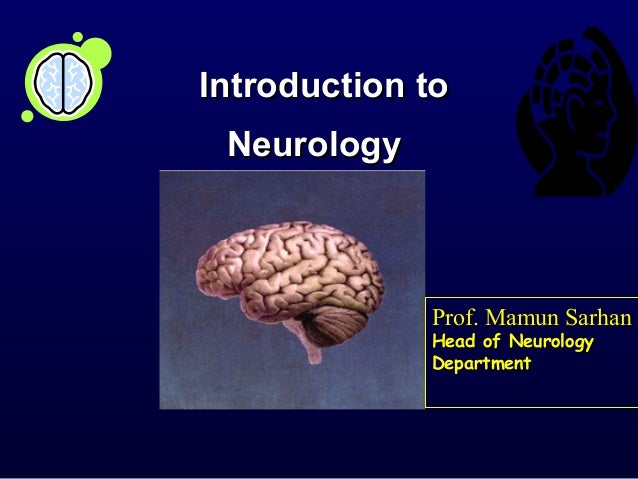 Introduction to

Neurology

Prof. Mamun Sarhan
Head of Neurology Department